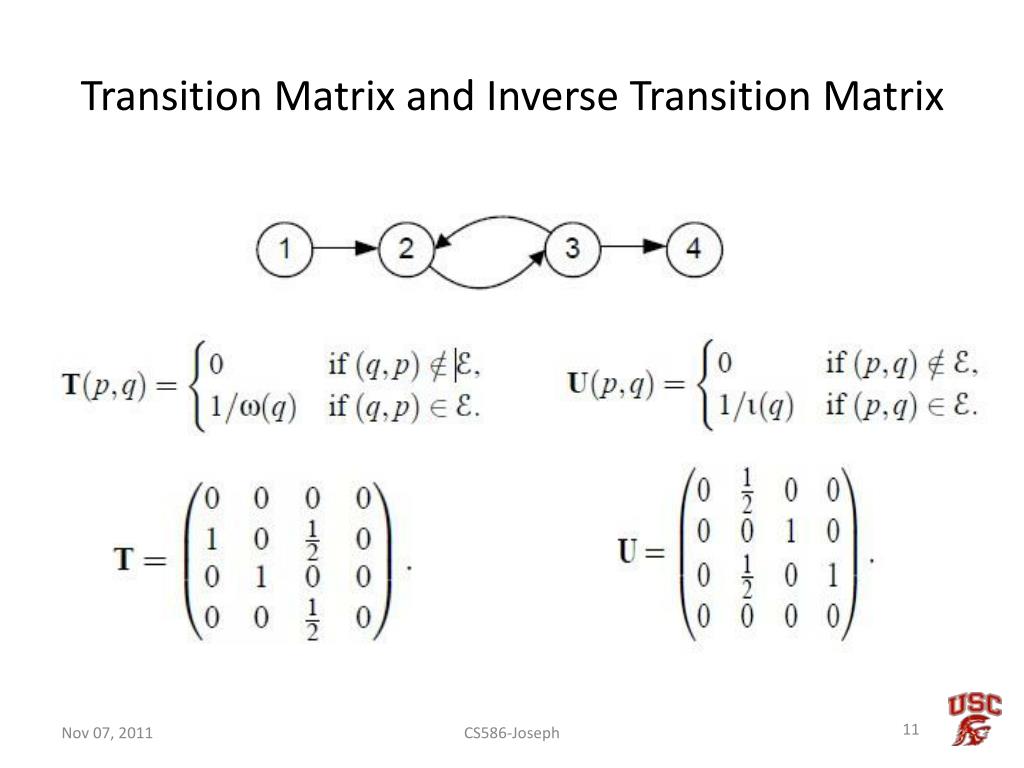 Transition Matrix and Inverse Transition Matrix

1
2
3
4

$\mathbf{T}(p,q) = \begin{cases} 0 & \text{if } (q,p) \notin \mathcal{E}, \\ 1/\omega(q) & \text{if } (q,p) \in \mathcal{E}. \end{cases}$

$\mathbf{U}(p,q) = \begin{cases} 0 & \text{if } (p,q) \notin \mathcal{E}, \\ 1/\iota(q) & \text{if } (p,q) \in \mathcal{E}. \end{cases}$

$\mathbf{T} = \begin{pmatrix} 0 & 0 & 0 & 0 \\ 1 & 0 & \frac{1}{2} & 0 \\ 0 & 1 & 0 & 0 \\ 0 & 0 & \frac{1}{2} & 0 \end{pmatrix}.$

$\mathbf{U} = \begin{pmatrix} 0 & \frac{1}{2} & 0 & 0 \\ 0 & 0 & 1 & 0 \\ 0 & \frac{1}{2} & 0 & 1 \\ 0 & 0 & 0 & 0 \end{pmatrix}.$

Nov 07, 2011
CS586-Joseph
11
USC